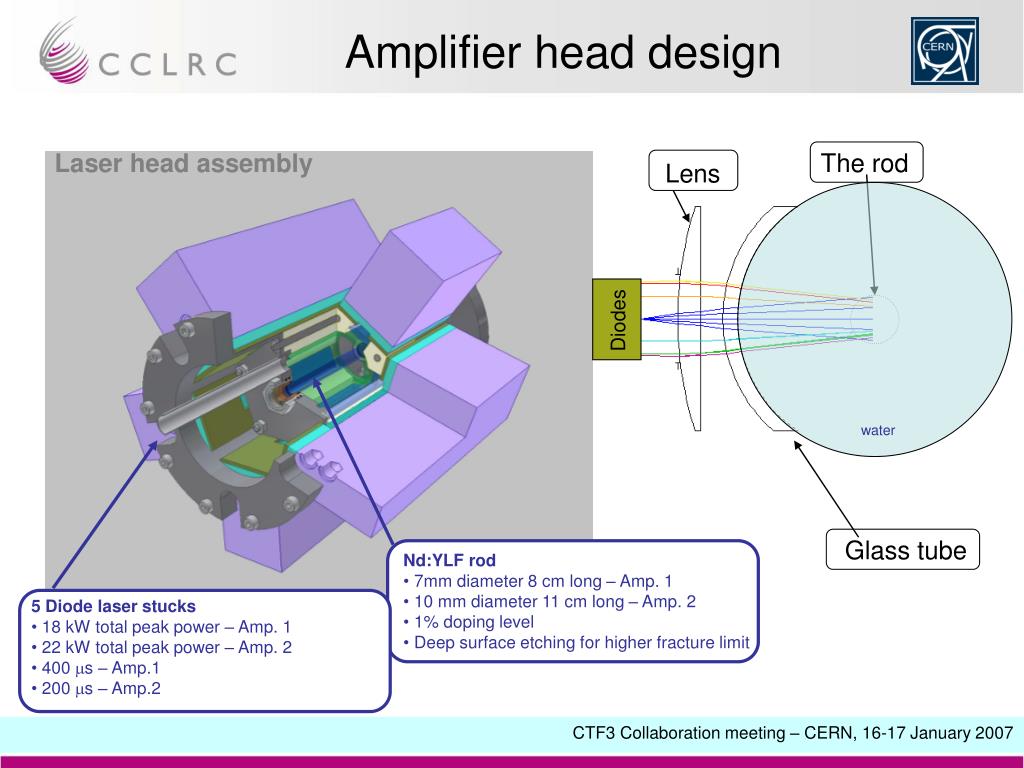 CCLRC

Amplifier head design

CERN

Laser head assembly

Lens

The rod

Diodes

water

Glass tube

Nd:YLF rod
• 7mm diameter 8 cm long – Amp. 1
• 10 mm diameter 11 cm long – Amp. 2
• 1% doping level
• Deep surface etching for higher fracture limit

5 Diode laser stucks
• 18 kW total peak power – Amp. 1
• 22 kW total peak power – Amp. 2
• 400 $\mu$s – Amp.1
• 200 $\mu$s – Amp.2

CTF3 Collaboration meeting – CERN, 16-17 January 2007